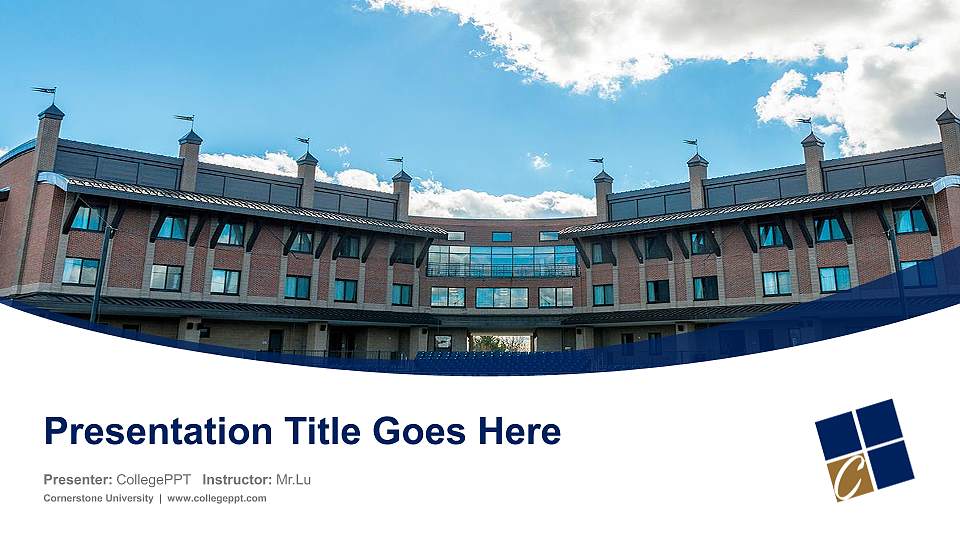 Presentation Title Goes Here

Presenter: CollegePPT Instructor: Mr.Lu

Cornerstone University | www.collegeppt.com

C